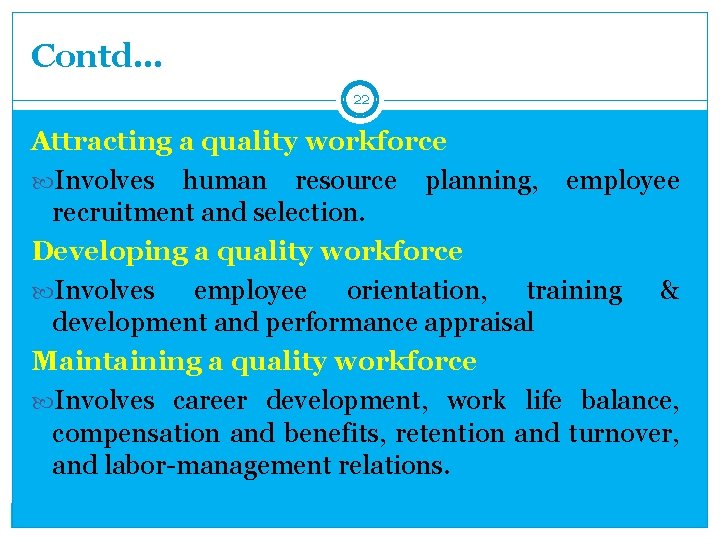 Contd…

22

Attracting a quality workforce

Involves human resource planning, employee recruitment and selection.

Developing a quality workforce

Involves employee orientation, training & development and performance appraisal

Maintaining a quality workforce

Involves career development, work life balance, compensation and benefits, retention and turnover, and labor-management relations.